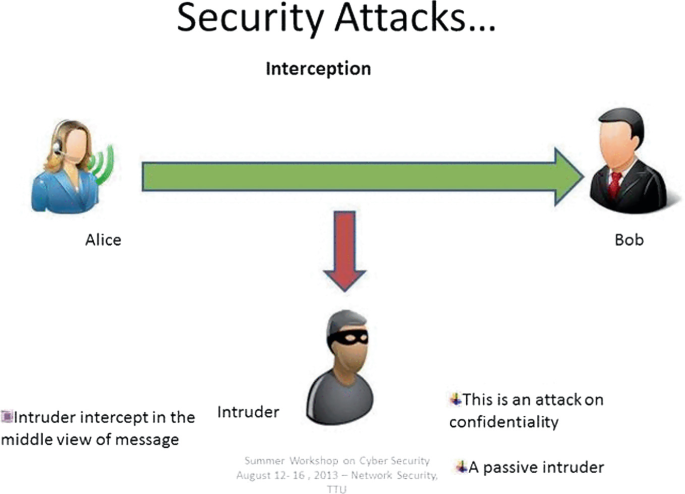 Security Attacks...

Interception

Alice

Bob

Intruder

Intruder intercept in the middle view of message

This is an attack on confidentiality

A passive intruder

Summer Workshop on Cyber Security August 12- 16 , 2013 – Network Security, TTU